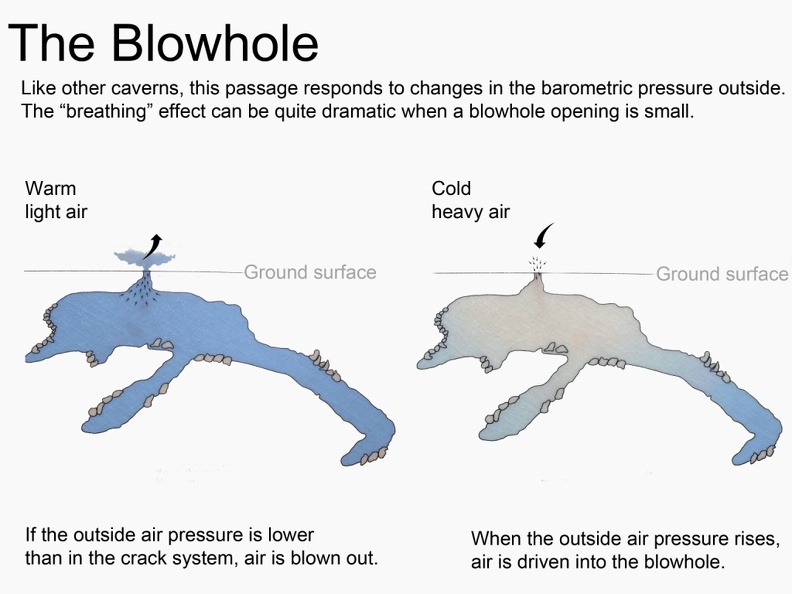 The Blowhole

Like other caverns, this passage responds to changes in the barometric pressure outside. The “breathing” effect can be quite dramatic when a blowhole opening is small.

Warm
light air

Ground surface

If the outside air pressure is lower than in the crack system, air is blown out.

Cold
heavy air

Ground surface

When the outside air pressure rises, air is driven into the blowhole.